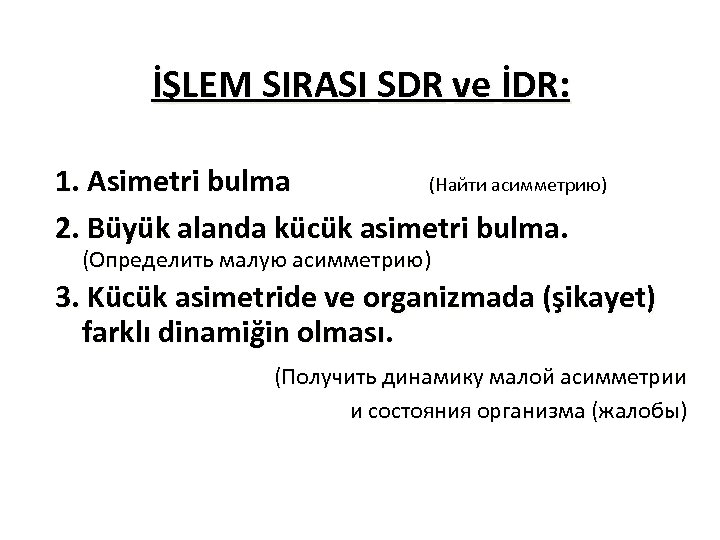 İŞLEM SIRASI SDR ve İDR:

1. Asimetri bulma (Найти асимметрию)

2. Büyük alanda kücük asimetri bulma.
(Определить малую асимметрию)

3. Kücük asimetride ve organizmada (şikayet) farklı dinamiğin olması.

(Получить динамику малой асимметрии и состояния организма (жалобы)